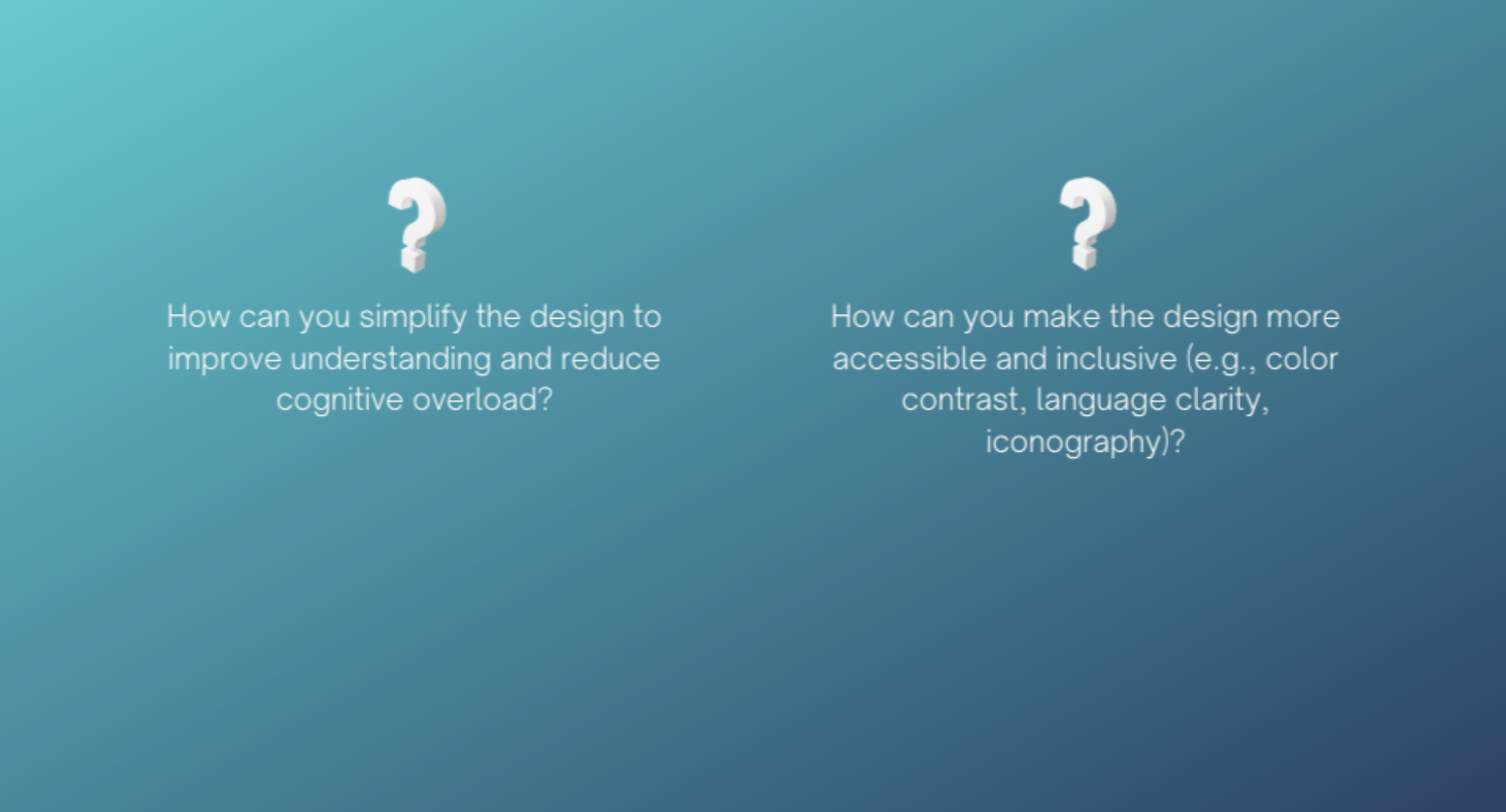 How can you simplify the design to improve understanding and reduce cognitive overload?

How can you make the design more accessible and inclusive (e.g., color contrast, language clarity, iconography)?